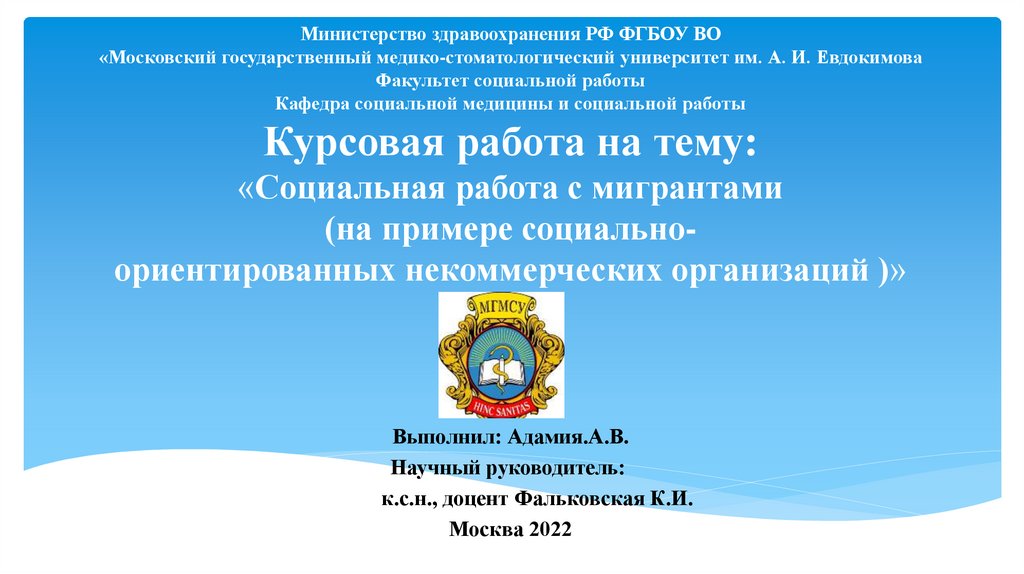 Министерство здравоохранения РФ ФГБОУ ВО
«Московский государственный медико-стоматологический университет им. А. И. Евдокимова
Факультет социальной работы
Кафедра социальной медицины и социальной работы

Курсовая работа на тему:
«Социальная работа с мигрантами
(на примере социально-ориентированных некоммерческих организаций )»

МГМСУ
HINC SANITAS

Выполнил: Адамия.А.В.
Научный руководитель:
к.с.н., доцент Фальковская К.И.
Москва 2022